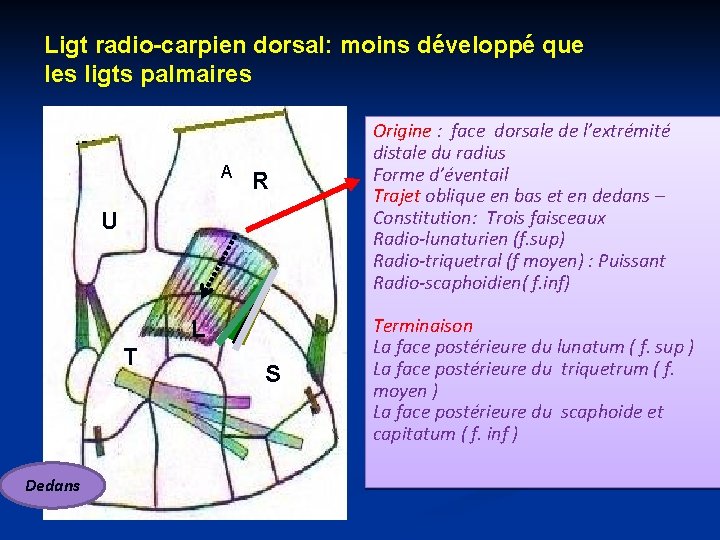 Ligt radio-carpien dorsal: moins développé que les ligts palmaires

A R

U

L

T

S

Dedans

Origine : face dorsale de l'extrémité distale du radius
Forme d'éventail
Trajet oblique en bas et en dedans –
Constitution: Trois faisceaux
Radio-lunaturien (f.sup)
Radio-triquetral (f moyen) : Puissant
Radio-scaphoidien( f.inf)

Terminaison
La face postérieure du lunatum ( f. sup )
La face postérieure du triquetrum ( f. moyen )
La face postérieure du scaphoide et capitatum ( f. inf )